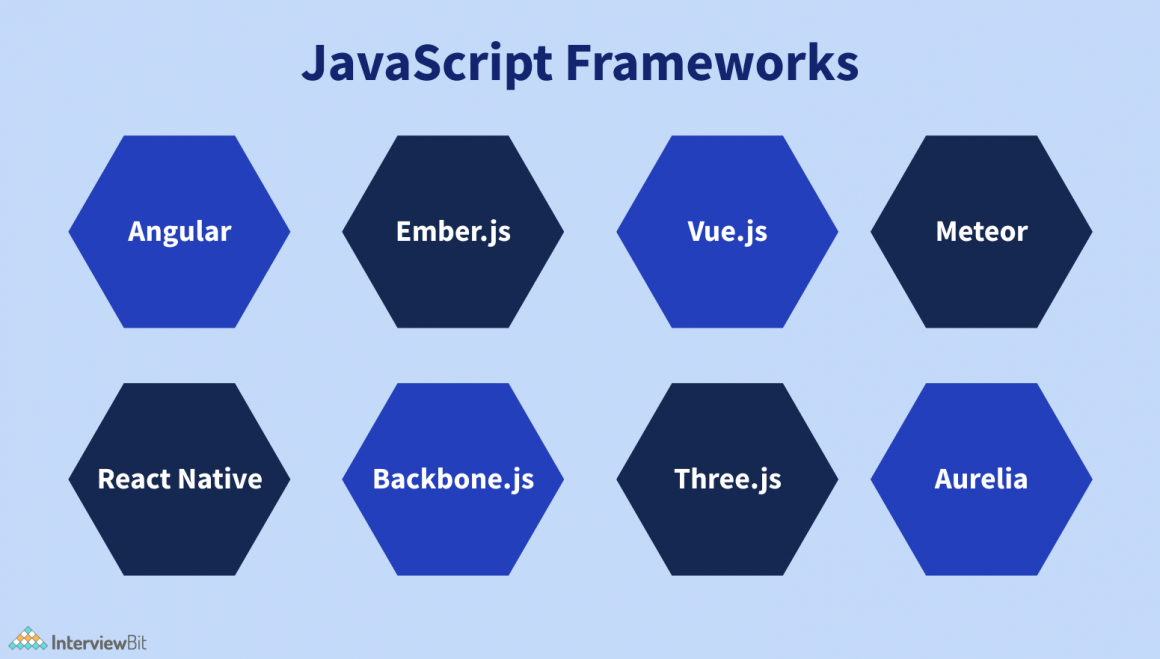 JavaScript Frameworks

Angular

Ember.js

Vue.js

Meteor

React Native

Backbone.js

Three.js

Aurelia

InterviewBit